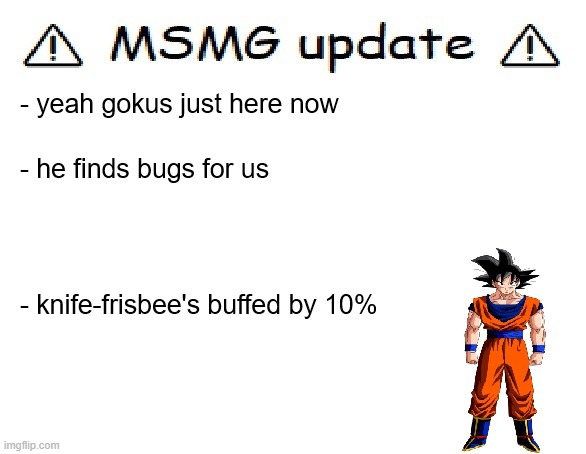 ⚠ MSMG update ⚠

- yeah gokus just here now

- he finds bugs for us

- knife-frisbee's buffed by 10%

imgflip.com